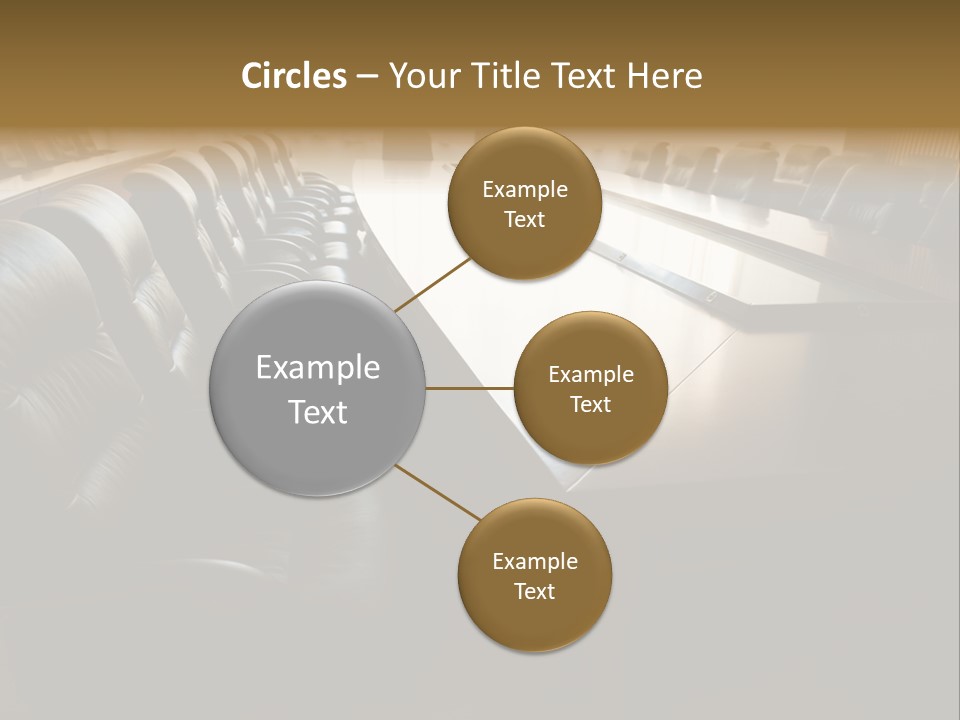 Circles – Your Title Text Here

Example Text

Example Text

Example Text

Example Text